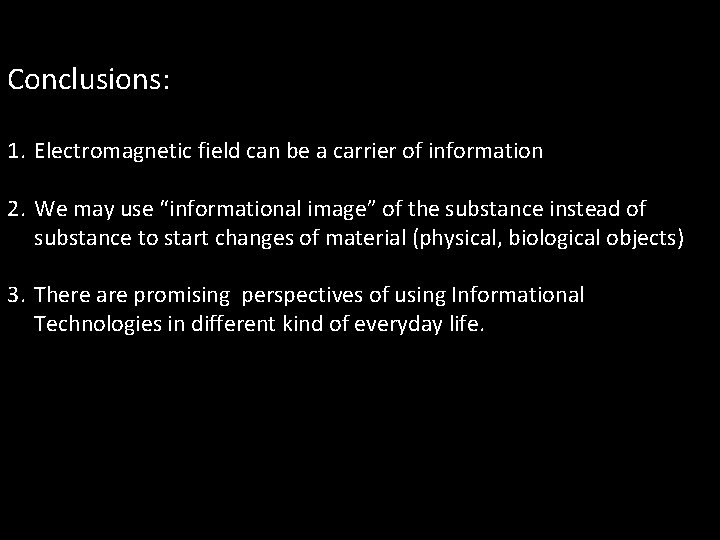 Conclusions:

1. Electromagnetic field can be a carrier of information

2. We may use “informational image” of the substance instead of substance to start changes of material (physical, biological objects)

3. There are promising perspectives of using Informational Technologies in different kind of everyday life.